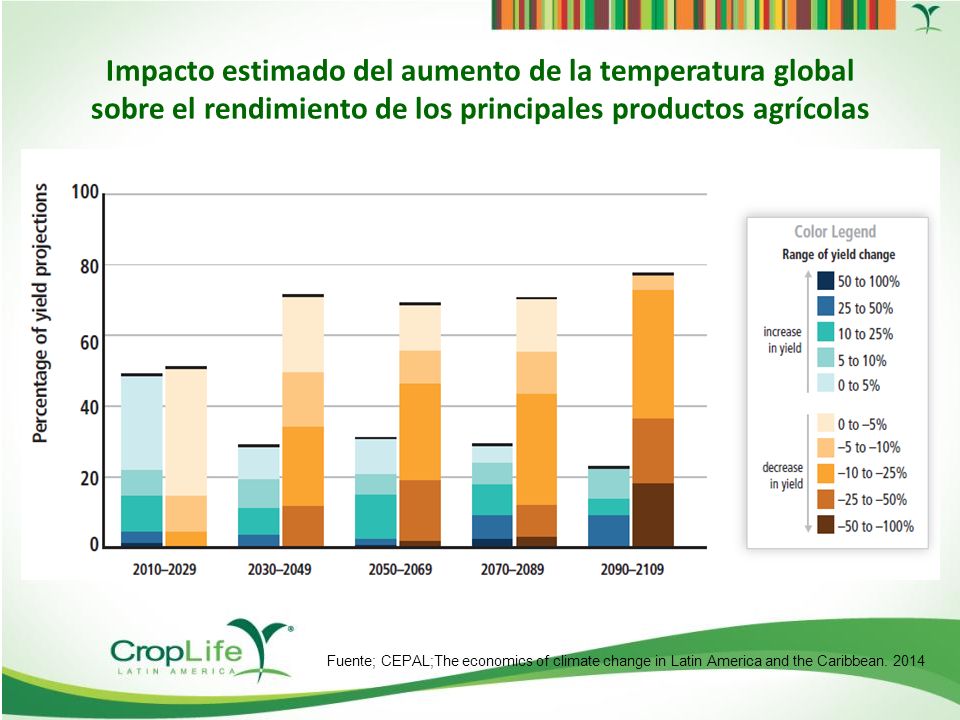 Impacto estimado del aumento de la temperatura global sobre el rendimiento de los principales productos agrícolas

Percentage of yield projections

100
80
60
40
20
0

2010–2029
2030–2049
2050–2069
2070–2089
2090–2109

Color Legend
Range of yield change

increase in yield
50 to 100%
25 to 50%
10 to 25%
5 to 10%
0 to 5%

decrease in yield
0 to –5%
–5 to –10%
–10 to –25%
–25 to –50%
–50 to –100%

CropLife® LATIN AMERICA

Fuente; CEPAL;The economics of climate change in Latin America and the Caribbean. 2014